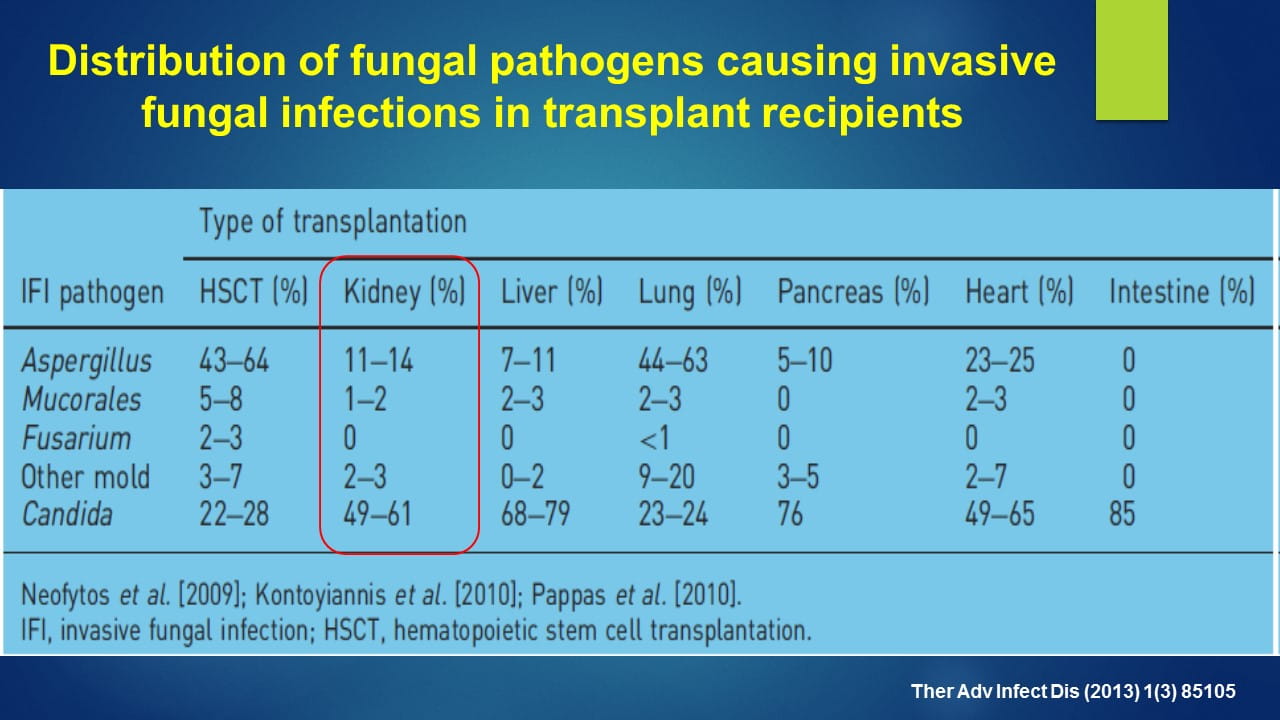 Distribution of fungal pathogens causing invasive fungal infections in transplant recipients

Type of transplantation

| IFI pathogen | HSCT (%) | Kidney (%) | Liver (%) | Lung (%) | Pancreas (%) | Heart (%) | Intestine (%) |
|---|---|---|---|---|---|---|---|
| Aspergillus | 43–64 | 11–14 | 7–11 | 44–63 | 5–10 | 23–25 | 0 |
| Mucorales | 5–8 | 1–2 | 2–3 | 2–3 | 0 | 2–3 | 0 |
| Fusarium | 2–3 | 0 | 0 | <1 | 0 | 0 | 0 |
| Other mold | 3–7 | 2–3 | 0–2 | 9–20 | 3–5 | 2–7 | 0 |
| Candida | 22–28 | 49–61 | 68–79 | 23–24 | 76 | 49–65 | 85 |

Neofytos et al. [2009]; Kontoyiannis et al. [2010]; Pappas et al. [2010].
IFI, invasive fungal infection; HSCT, hematopoietic stem cell transplantation.

Ther Adv Infect Dis (2013) 1(3) 85105